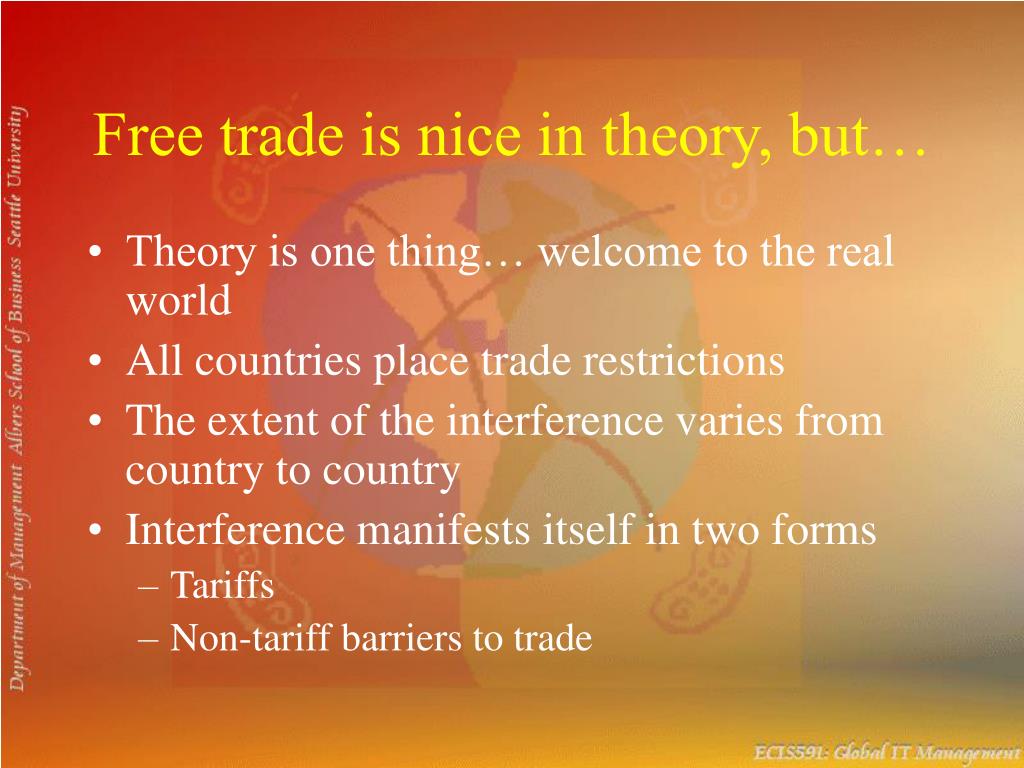 Department of Management Albers School of Business Seattle University

Free trade is nice in theory, but…

• Theory is one thing… welcome to the real world
• All countries place trade restrictions
• The extent of the interference varies from country to country
• Interference manifests itself in two forms
– Tariffs
– Non-tariff barriers to trade

ECIS591: Global IT Management